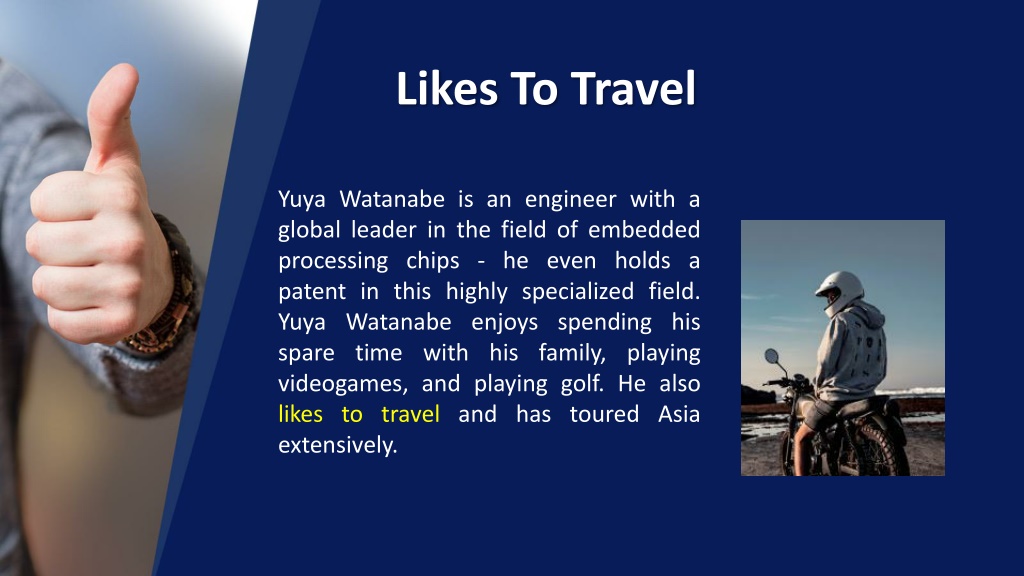 Likes To Travel

Yuya Watanabe is an engineer with a global leader in the field of embedded processing chips - he even holds a patent in this highly specialized field. Yuya Watanabe enjoys spending his spare time with his family, playing videogames, and playing golf. He also likes to travel and has toured Asia extensively.